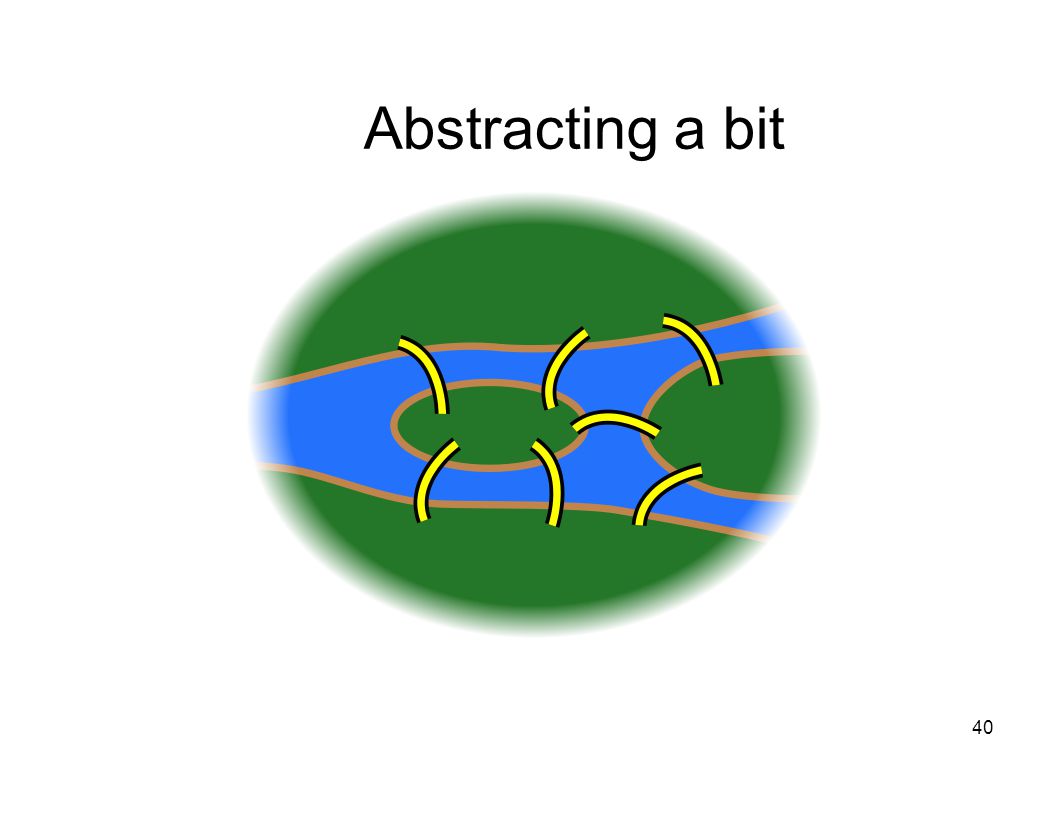 Abstracting a bit

40